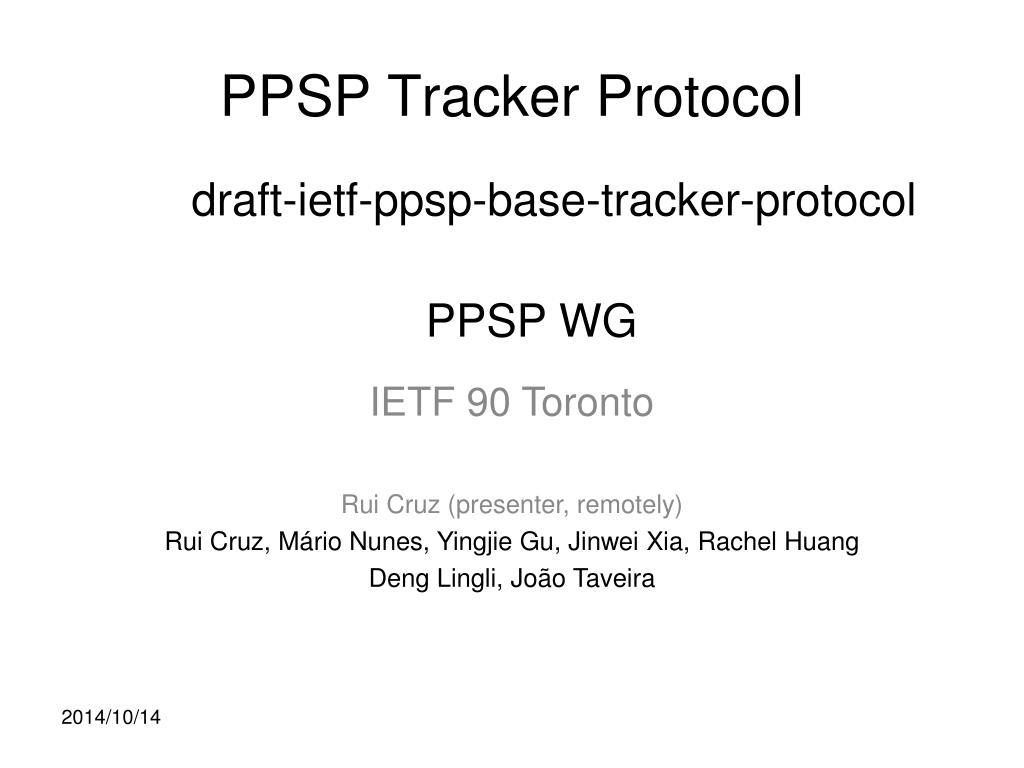 PPSP Tracker Protocol

draft-ietf-ppsp-base-tracker-protocol

PPSP WG

IETF 90 Toronto

Rui Cruz (presenter, remotely)

Rui Cruz, Mário Nunes, Yingjie Gu, Jinwei Xia, Rachel Huang

Deng Lingli, João Taveira

2014/10/14